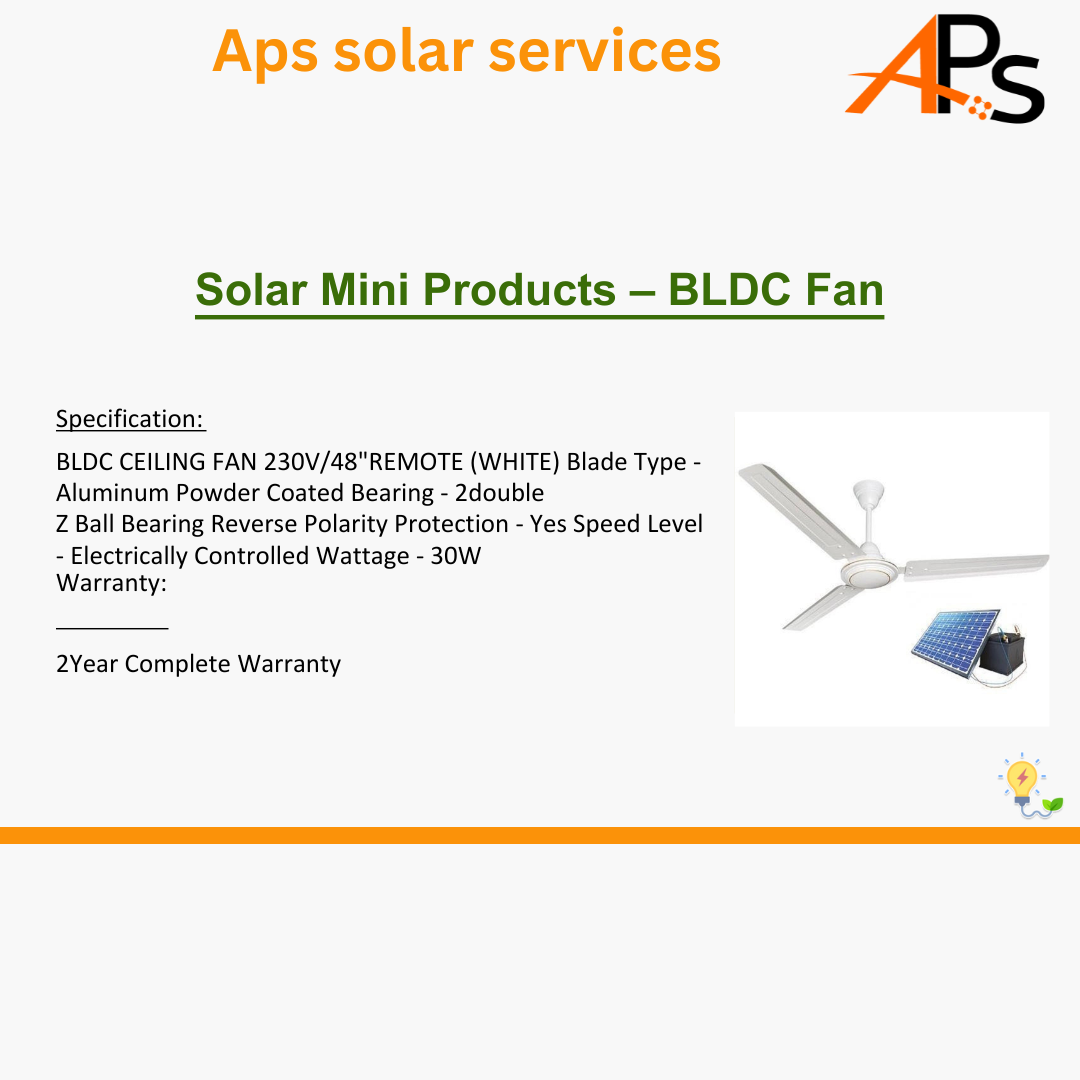 Aps solar services

APS

Solar Mini Products – BLDC Fan

Specification:

BLDC CEILING FAN 230V/48"REMOTE (WHITE) Blade Type - Aluminum Powder Coated Bearing - 2double
Z Ball Bearing Reverse Polarity Protection - Yes Speed Level - Electrically Controlled Wattage - 30W
Warranty:

2Year Complete Warranty